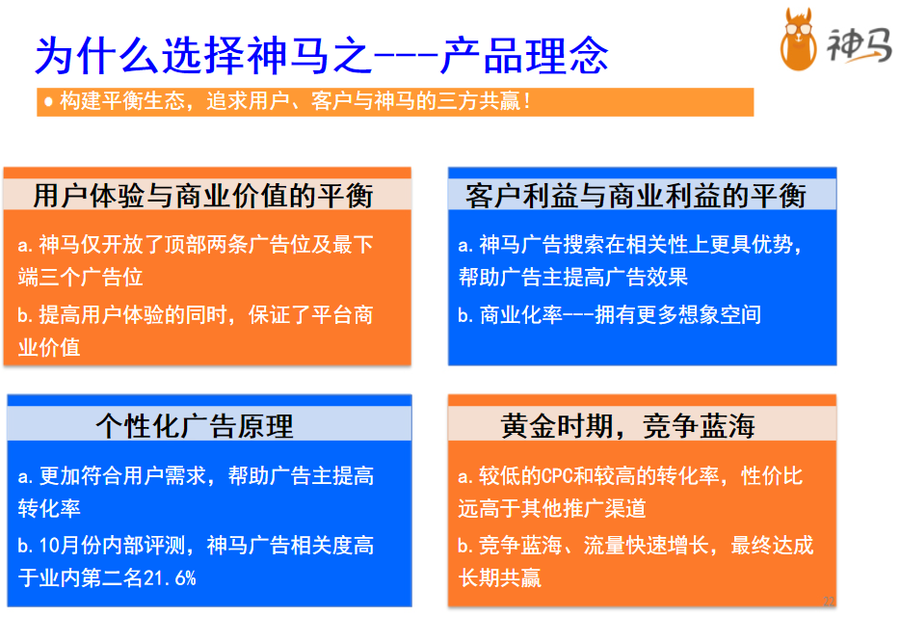 为什么选择神马之---产品理念

神马

• 构建平衡生态，追求用户、客户与神马的三方共赢！

用户体验与商业价值的平衡

a. 神马仅开放了顶部两条广告位及最下端三个广告位

b. 提高用户体验的同时，保证了平台商业价值

客户利益与商业利益的平衡

a. 神马广告搜索在相关性上更具优势，帮助广告主提高广告效果

b. 商业化率---拥有更多想象空间

个性化广告原理

a. 更加符合用户需求，帮助广告主提高转化率

b. 10月份内部评测，神马广告相关度高于业内第二名21.6%

黄金时期，竞争蓝海

a. 较低的CPC和较高的转化率，性价比远高于其他推广渠道

b. 竞争蓝海、流量快速增长，最终达成长期共赢

22